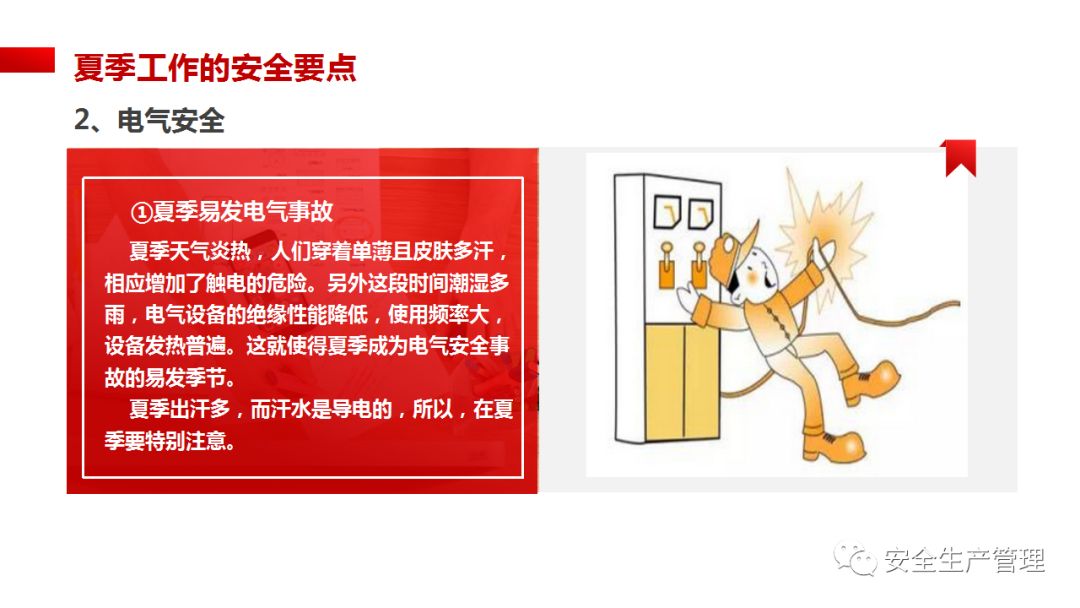 夏季工作的安全要点

2、电气安全

①夏季易发电气事故

夏季天气炎热，人们穿着单薄且皮肤多汗，相应增加了触电的危险。另外这段时间潮湿多雨，电气设备的绝缘性能降低，使用频率大，设备发热普遍。这就使得夏季成为电气安全事故的易发季节。

夏季出汗多，而汗水是导电的，所以，在夏季要特别注意。

安全生产管理